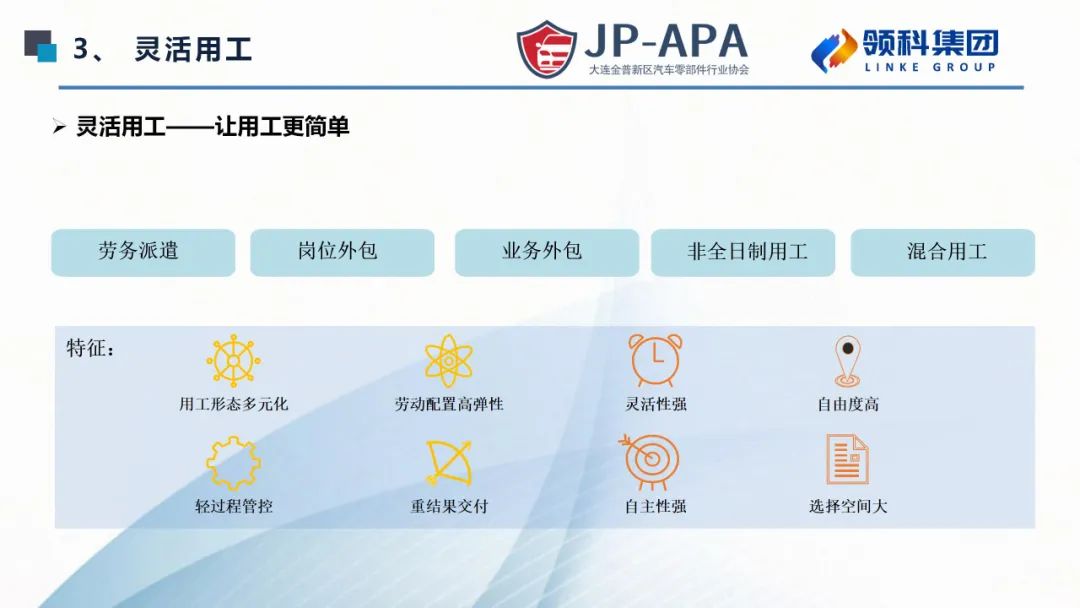 3、 灵活用工

JP-APA
大连金普新区汽车零部件行业协会

领科集团
LINKE GROUP

➢ 灵活用工——让用工更简单

劳务派遣

岗位外包

业务外包

非全日制用工

混合用工

特征：

用工形态多元化

劳动配置高弹性

灵活性强

自由度高

轻过程管控

重结果交付

自主性强

选择空间大